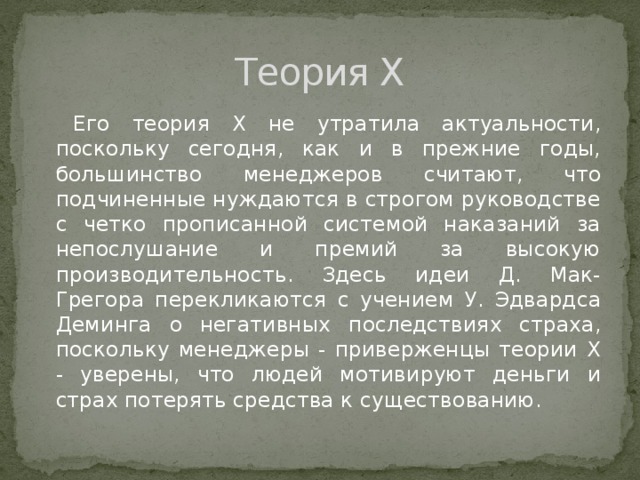 Теория Х

Его теория Х не утратила актуальности, поскольку сегодня, как и в прежние годы, большинство менеджеров считают, что подчиненные нуждаются в строгом руководстве с четко прописанной системой наказаний за непослушание и премий за высокую производительность. Здесь идеи Д. Мак-Грегора перекликаются с учением У. Эдвардса Деминга о негативных последствиях страха, поскольку менеджеры - приверженцы теории Х - уверены, что людей мотивируют деньги и страх потерять средства к существованию.